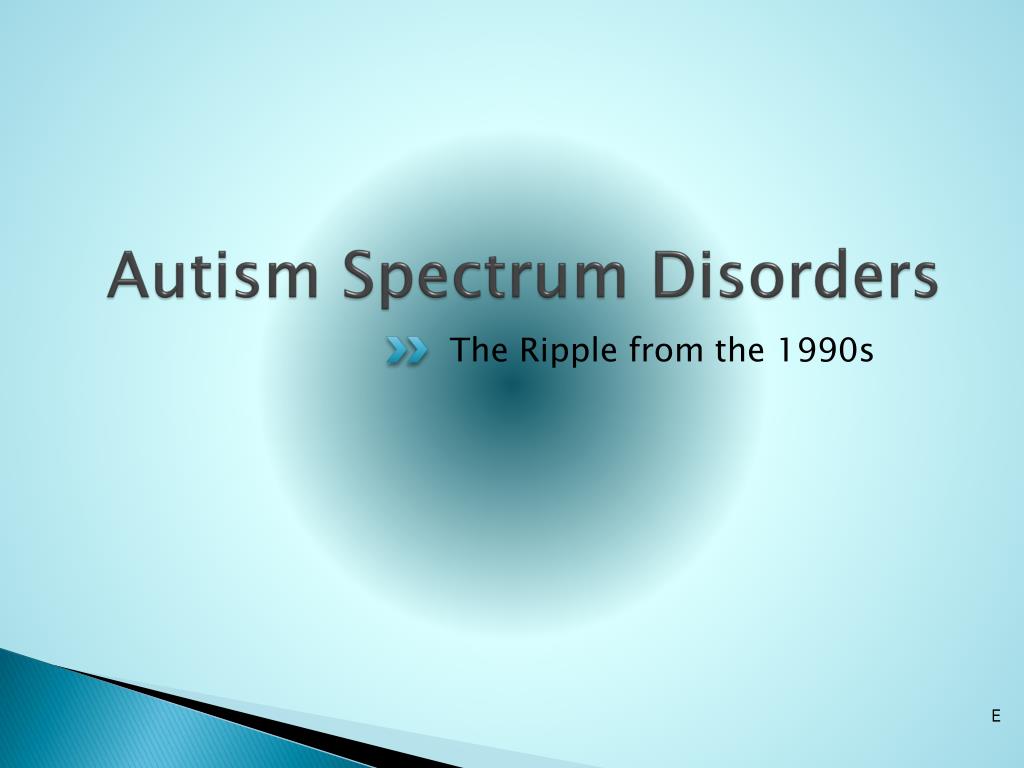 Autism Spectrum Disorders

The Ripple from the 1990s

E